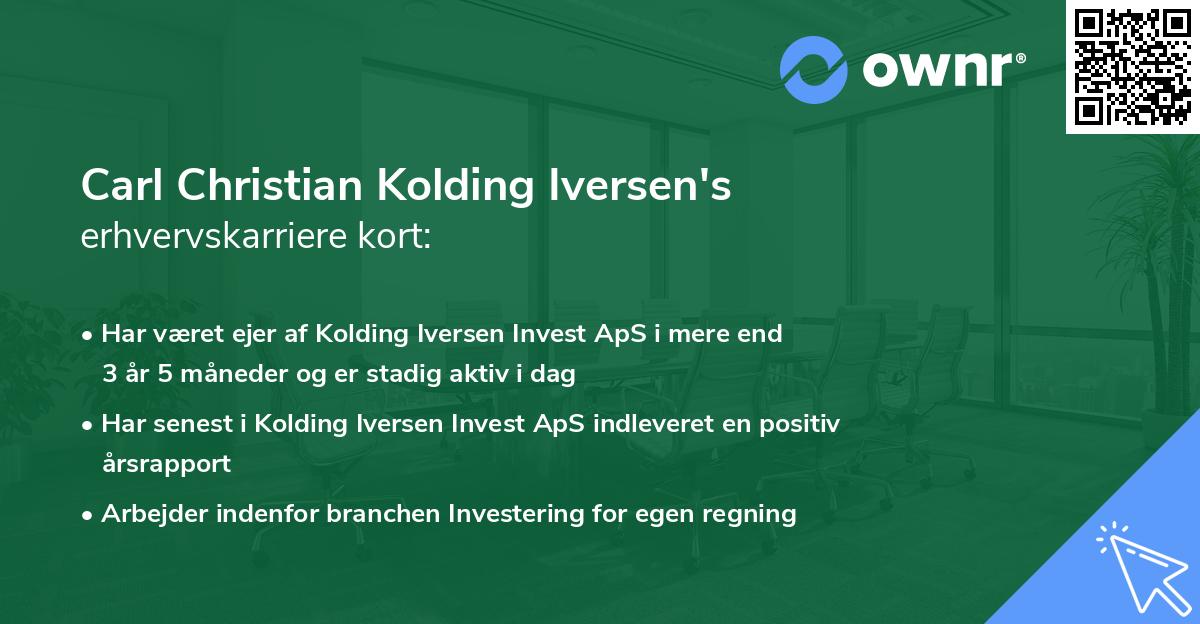 ownr®

Carl Christian Kolding Iversen's
erhvervskarriere kort:

• Har været ejer af Kolding Iversen Invest ApS i mere end 3 år 5 måneder og er stadig aktiv i dag

• Har senest i Kolding Iversen Invest ApS indleveret en positiv årsrapport

• Arbejder indenfor branchen Investering for egen regning